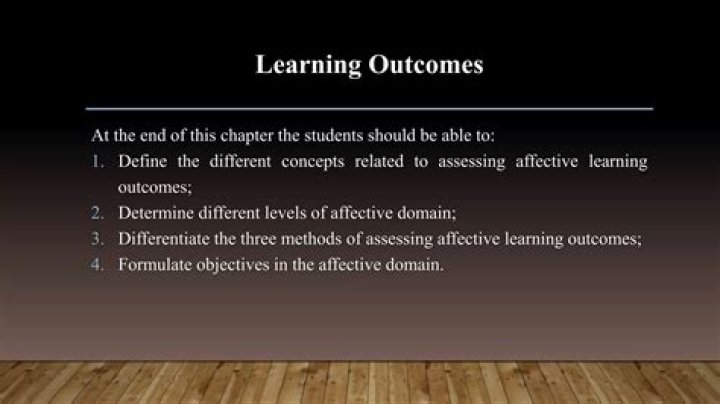 Learning Outcomes

At the end of this chapter the students should be able to:

1. Define the different concepts related to assessing affective learning outcomes;
2. Determine different levels of affective domain;
3. Differentiate the three methods of assessing affective learning outcomes;
4. Formulate objectives in the affective domain.